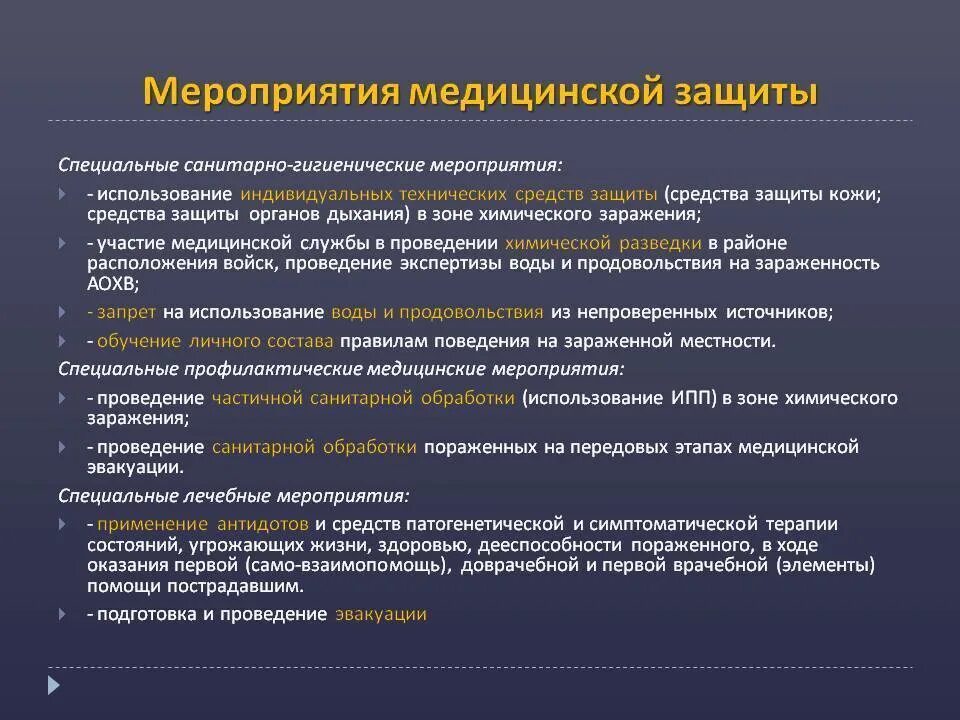 Мероприятия медицинской защиты

Специальные санитарно-гигиенические мероприятия:

- использование индивидуальных технических средств защиты (средства защиты кожи; средства защиты органов дыхания) в зоне химического заражения;

- участие медицинской службы в проведении химической разведки в районе расположения войск, проведение экспертизы воды и продовольствия на зараженность АОХВ;

- запрет на использование воды и продовольствия из непроверенных источников;

- обучение личного состава правилам поведения на зараженной местности.

Специальные профилактические медицинские мероприятия:

- проведение частичной санитарной обработки (использование ИПП) в зоне химического заражения;

- проведение санитарной обработки пораженных на передовых этапах медицинской эвакуации.

Специальные лечебные мероприятия:

- применение антидотов и средств патогенетической и симптоматической терапии состояний, угрожающих жизни, здоровью, дееспособности пораженного, в ходе оказания первой (само-взаимопомощь), доврачебной и первой врачебной (элементы) помощи пострадавшим.

- подготовка и проведение эвакуации